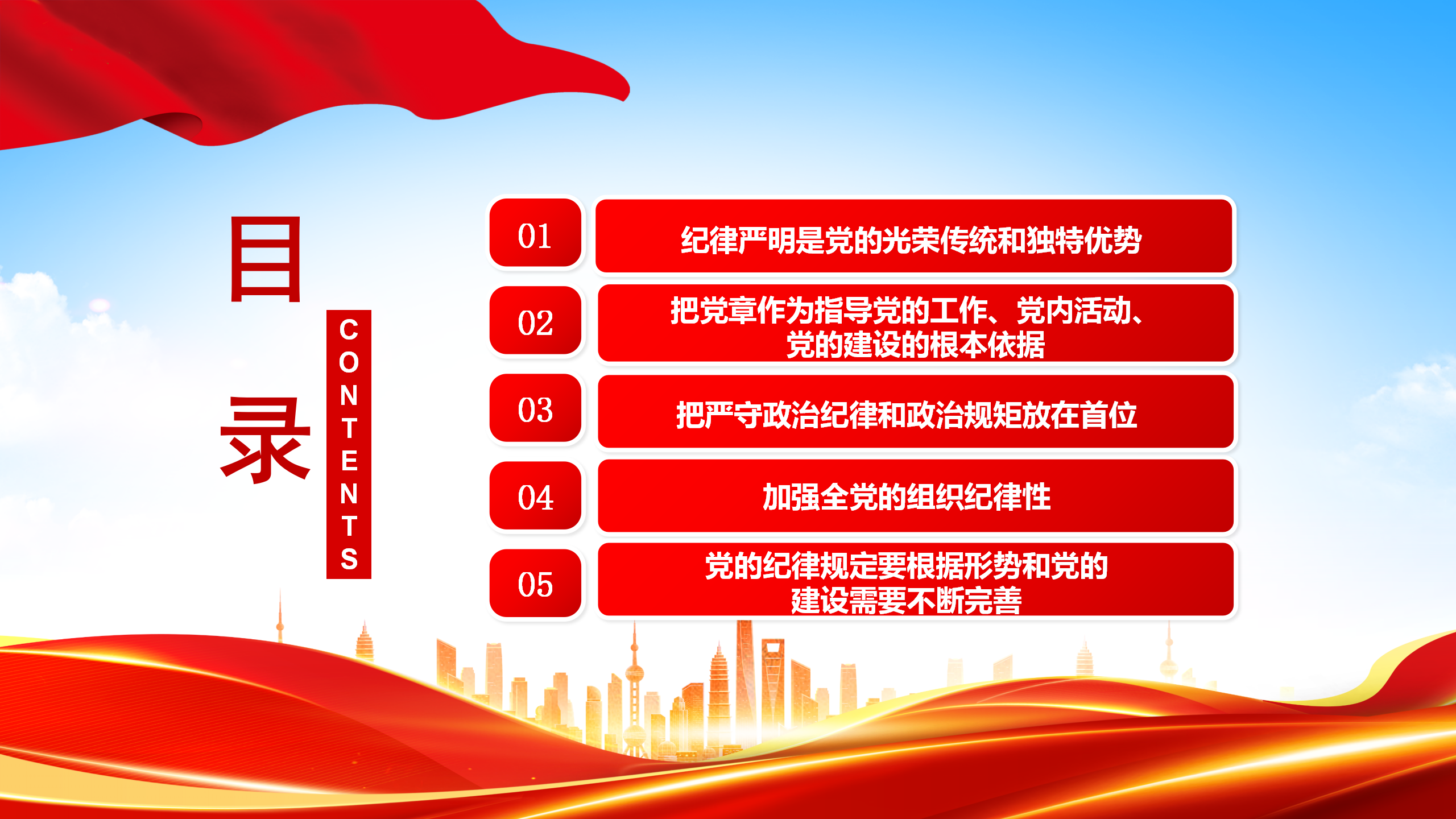 目录

CONTENTS

01 纪律严明是党的光荣传统和独特优势

02 把党章作为指导党的工作、党内活动、党的建设的根本依据

03 把严守政治纪律和政治规矩放在首位

04 加强全党的组织纪律性

05 党的纪律规定要根据形势和党的建设需要不断完善